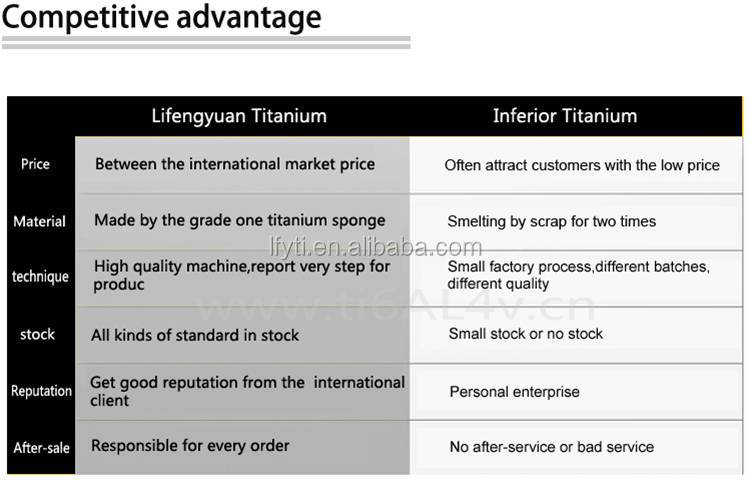 Competitive advantage

|  | Lifengyuan Titanium | Inferior Titanium |
|---|---|---|
| Price | Between the international market price | Often attract customers with the low price |
| Material | Made by the grade one titanium sponge | Smelting by scrap for two times |
| technique | High quality machine,report very step for produc | Small factory process,different batches, different quality |
| stock | All kinds of standard in stock | Small stock or no stock |
| Reputation | Get good reputation from the international client | Personal enterprise |
| After-sale | Responsible for every order | No after-service or bad service |

lfyti.en.alibaba.com

www.ti6AL4v.cn